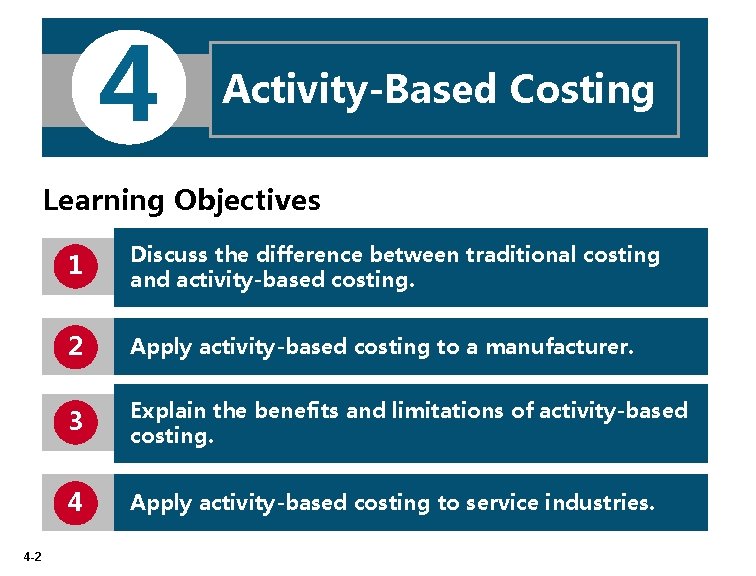 4

Activity-Based Costing

Learning Objectives

1 Discuss the difference between traditional costing and activity-based costing.

2 Apply activity-based costing to a manufacturer.

3 Explain the benefits and limitations of activity-based costing.

4 Apply activity-based costing to service industries.

4-2